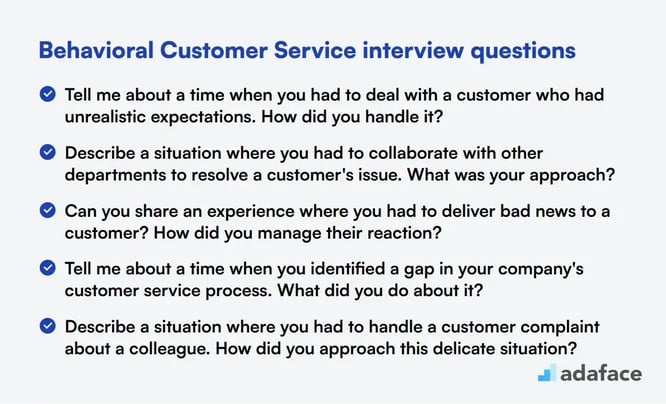 Behavioral Customer Service interview questions

Tell me about a time when you had to deal with a customer who had unrealistic expectations. How did you handle it?

Describe a situation where you had to collaborate with other departments to resolve a customer's issue. What was your approach?

Can you share an experience where you had to deliver bad news to a customer? How did you manage their reaction?

Tell me about a time when you identified a gap in your company's customer service process. What did you do about it?

Describe a situation where you had to handle a customer complaint about a colleague. How did you approach this delicate situation?

adaface